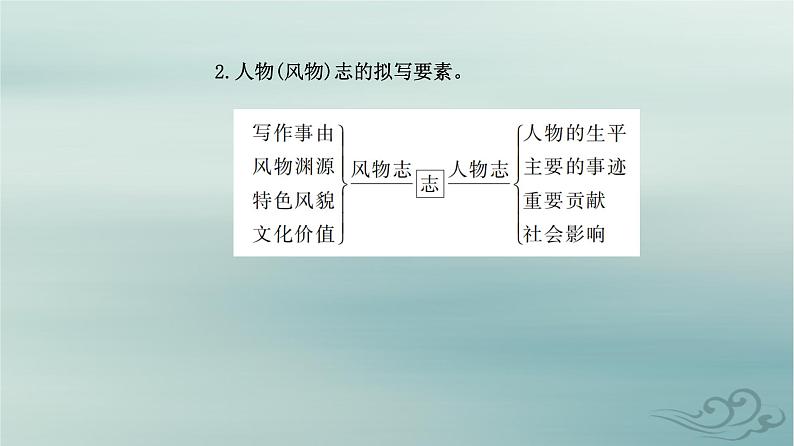 2. 人物(风物)志的拟写要素。

写作事由
风物渊源
特色风貌
文化价值

风物志

志

人物志

人物的生平
主要的事迹
重要贡献
社会影响